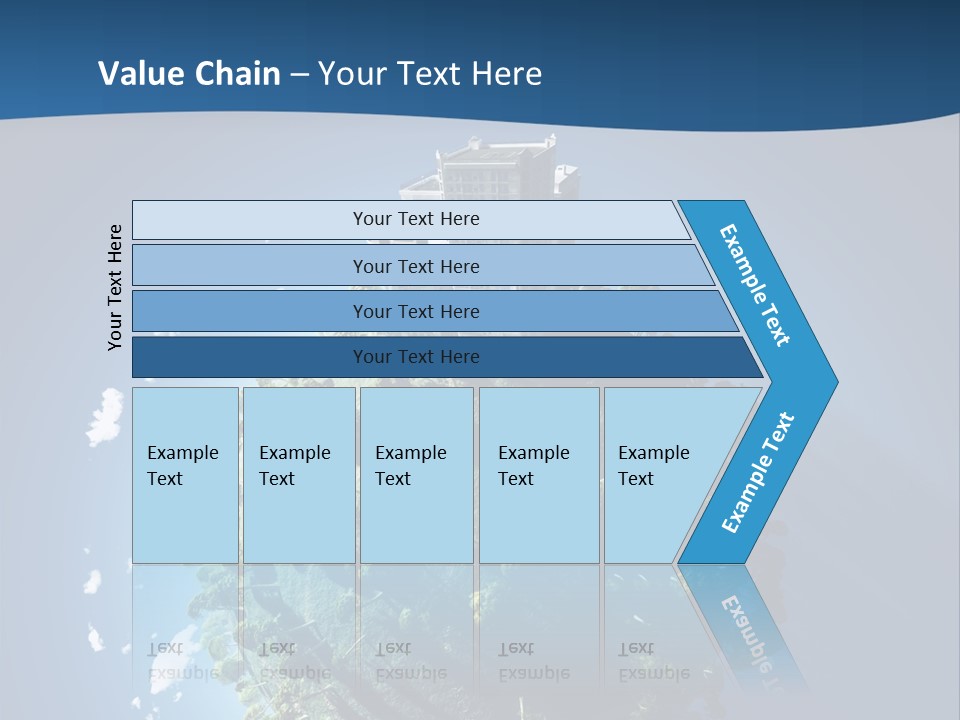 Value Chain – Your Text Here

Your Text Here

Your Text Here

Your Text Here

Your Text Here

Your Text Here

Example Text

Example Text

Example Text

Example Text

Example Text

Example Text

Example Text